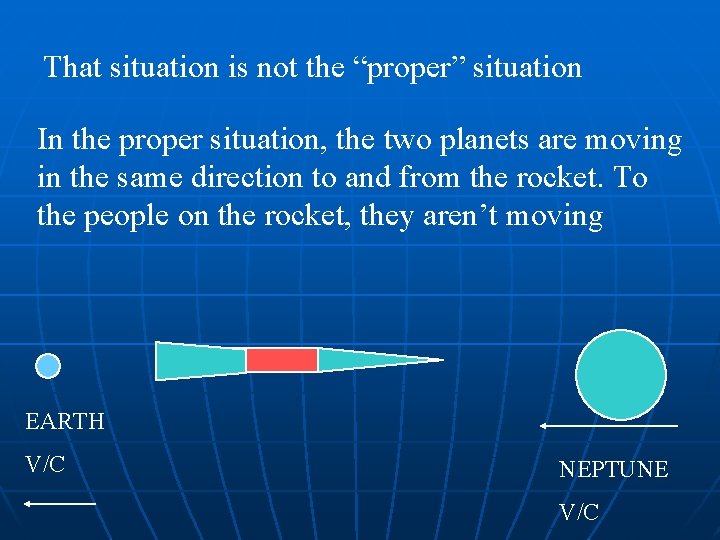 That situation is not the “proper” situation

In the proper situation, the two planets are moving in the same direction to and from the rocket. To the people on the rocket, they aren’t moving

EARTH

V/C

NEPTUNE

V/C